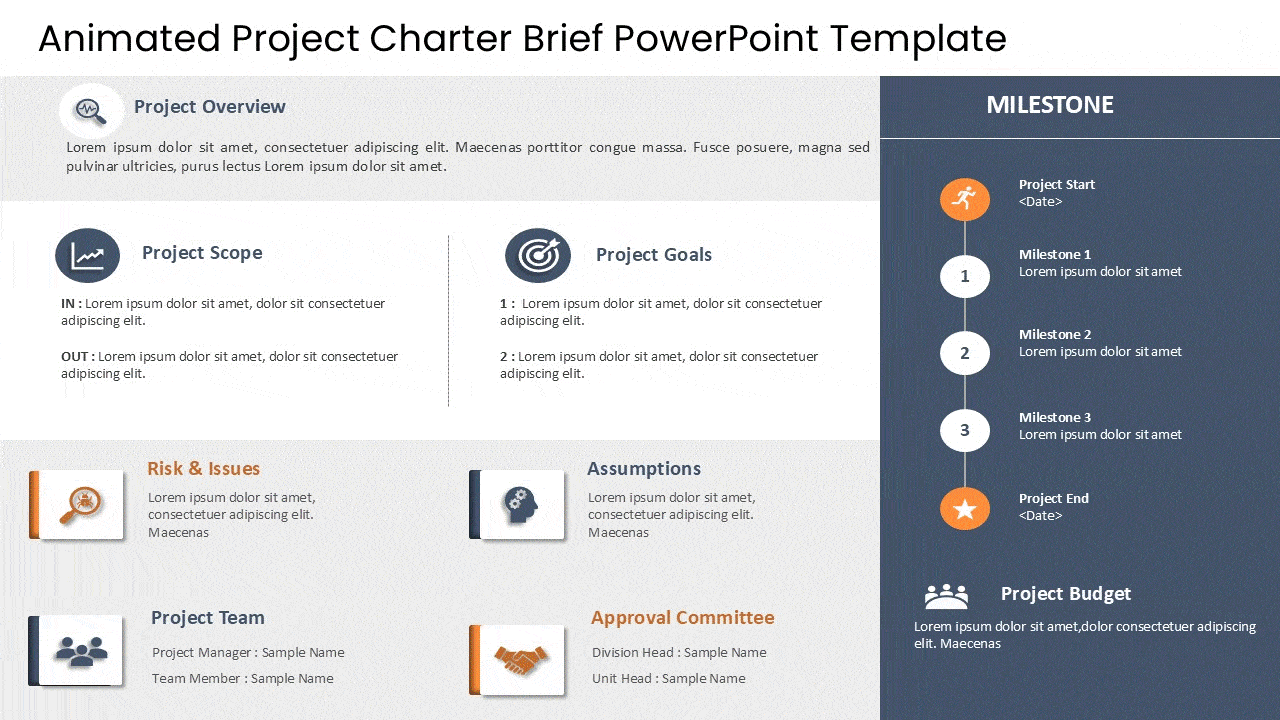 Animated Project Charter Brief PowerPoint Template

Project Overview

Lorem ipsum dolor sit amet, consectetuer adipiscing elit. Maecenas porttitor congue massa. Fusce posuere, magna sed pulvinar ultricies, purus lectus Lorem ipsum dolor sit amet.

Project Scope

IN : Lorem ipsum dolor sit amet, dolor sit consectetuer adipiscing elit.

OUT : Lorem ipsum dolor sit amet, dolor sit consectetuer adipiscing elit.

Project Goals

1 : Lorem ipsum dolor sit amet, dolor sit consectetuer adipiscing elit.

2 : Lorem ipsum dolor sit amet, dolor sit consectetuer adipiscing elit.

Risk & Issues

Lorem ipsum dolor sit amet, consectetuer adipiscing elit. Maecenas

Assumptions

Lorem ipsum dolor sit amet, consectetuer adipiscing elit. Maecenas

Project Team

Project Manager : Sample Name

Team Member : Sample Name

Approval Committee

Division Head : Sample Name

Unit Head : Sample Name

MILESTONE

Project Start
<Date>

1
Milestone 1
Lorem ipsum dolor sit amet

2
Milestone 2
Lorem ipsum dolor sit amet

3
Milestone 3
Lorem ipsum dolor sit amet

Project End
<Date>

Project Budget

Lorem ipsum dolor sit amet,dolor consectetuer adipiscing elit. Maecenas